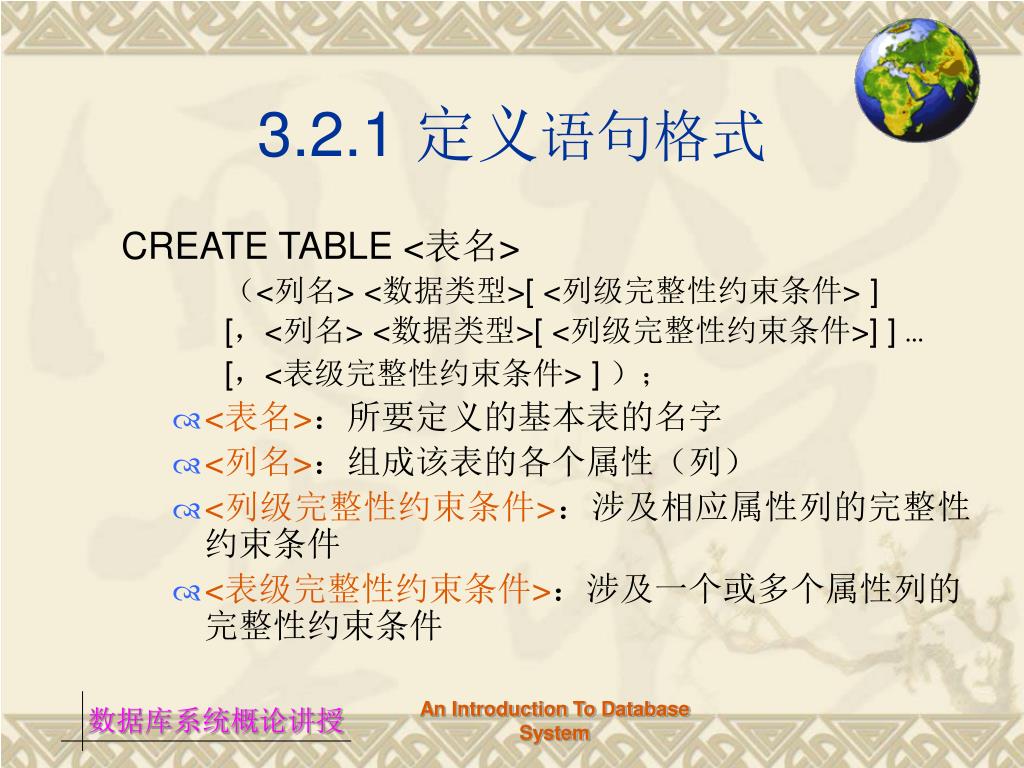 3.2.1 定义语句格式

CREATE TABLE <表名>
（<列名> <数据类型>[ <列级完整性约束条件> ]
[，<列名> <数据类型>[ <列级完整性约束条件>] ] …
[，<表级完整性约束条件> ] ）；

<表名>：所要定义的基本表的名字

<列名>：组成该表的各个属性（列）

<列级完整性约束条件>：涉及相应属性列的完整性约束条件

<表级完整性约束条件>：涉及一个或多个属性列的完整性约束条件

数据库系统概论讲授

An Introduction To Database System